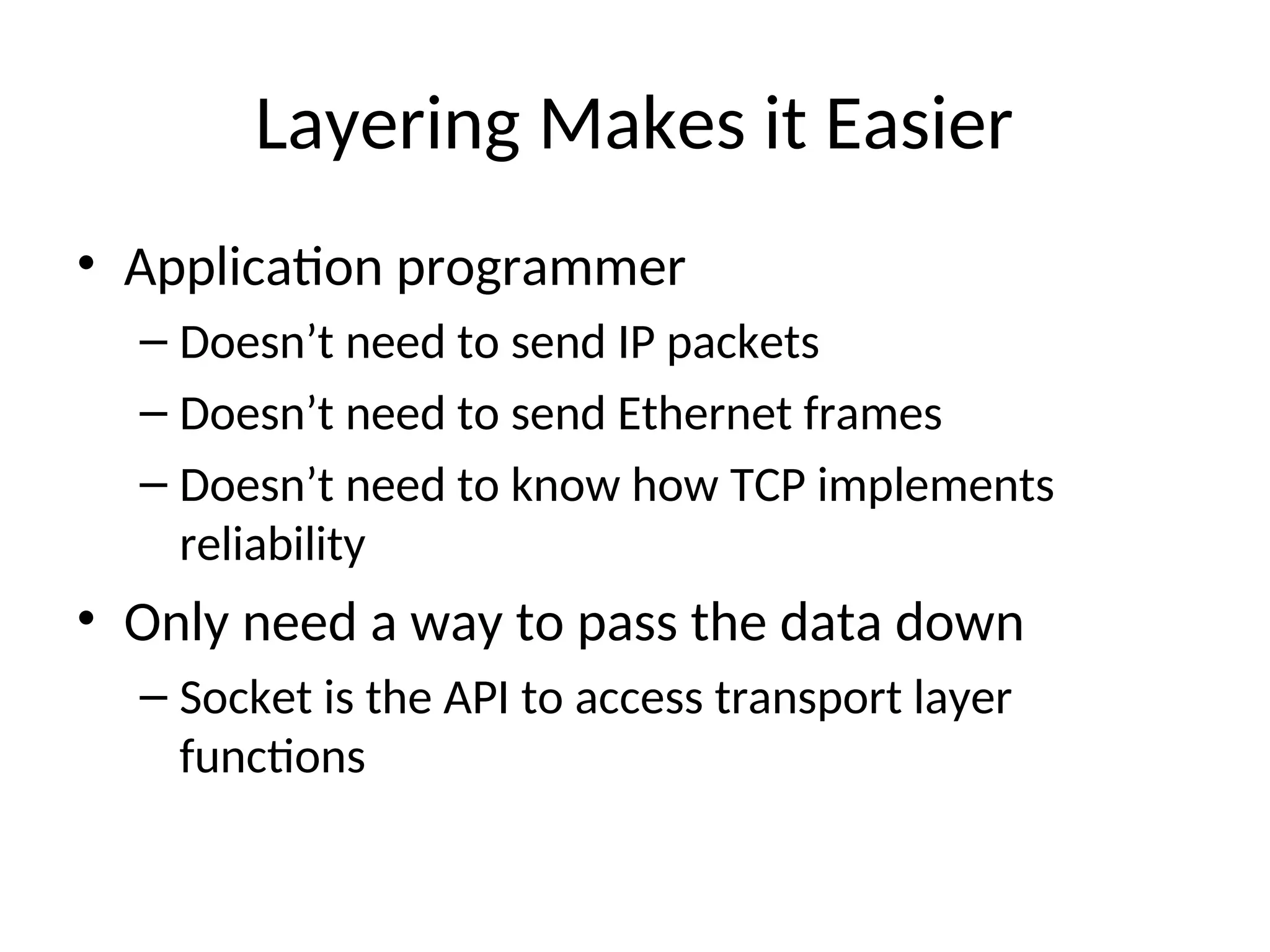 Layering Makes it Easier

• Application programmer
– Doesn’t need to send IP packets
– Doesn’t need to send Ethernet frames
– Doesn’t need to know how TCP implements reliability

• Only need a way to pass the data down
– Socket is the API to access transport layer functions